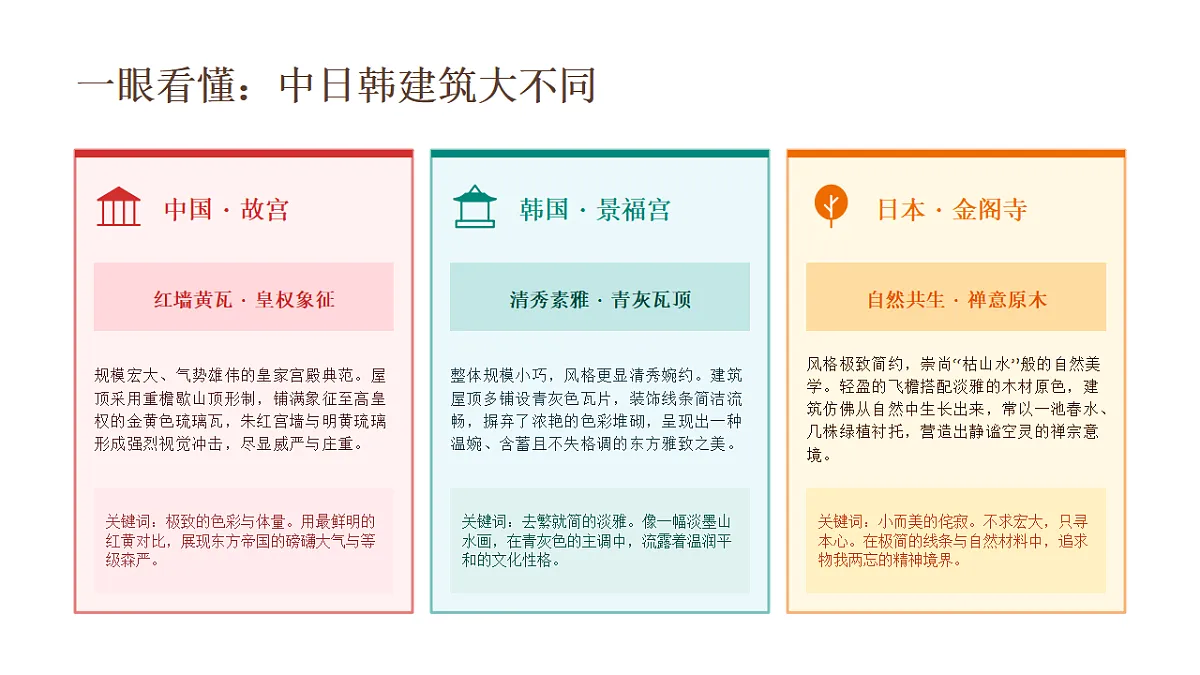 一眼看懂：中日韩建筑大不同

中国 · 故宫

红墙黄瓦 · 皇权象征

规模宏大、气势雄伟的皇家宫殿典范。屋顶采用重檐歇山顶形制，铺满象征至高皇权的金黄色琉璃瓦，朱红宫墙与明黄琉璃形成强烈视觉冲击，尽显威严与庄重。

关键词：极致的色彩与体量。用最鲜明的红黄对比，展现东方帝国的磅礴大气与等级森严。

韩国 · 景福宫

清秀素雅 · 青灰瓦顶

整体规模小巧，风格更显清秀婉约。建筑屋顶多铺设青灰色瓦片，装饰线条简洁流畅，摒弃了浓艳的色彩堆砌，呈现出一种温婉、含蓄且不失格调的东方雅致之美。

关键词：去繁就简的淡雅。像一幅淡墨山水画，在青灰色的主调中，流露着温润平和的文化性格。

日本 · 金阁寺

自然共生 · 禅意原木

风格极致简约，崇尚“枯山水”般的自然美学。轻盈的飞檐搭配淡雅的木材原色，建筑仿佛从自然中生长出来，常以一池春水、几株绿植衬托，营造出静谧空灵的禅宗意境。

关键词：小而美的侘寂。不求宏大，只寻本心。在极简的线条与自然材料中，追求物我两忘的精神境界。